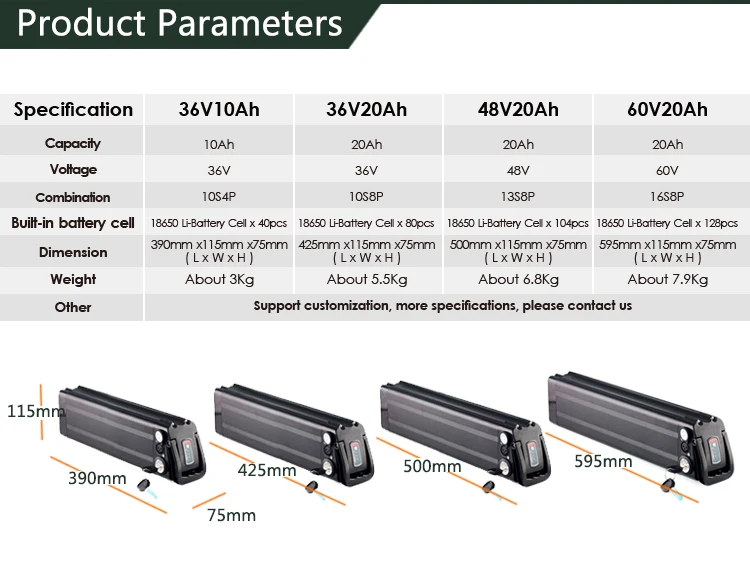 Product Parameters

| Specification | 36V10Ah | 36V20Ah | 48V20Ah | 60V20Ah |
|---|---|---|---|---|
| Capacity | 10Ah | 20Ah | 20Ah | 20Ah |
| Voltage | 36V | 36V | 48V | 60V |
| Combination | 10S4P | 10S8P | 13S8P | 16S8P |
| Built-in battery cell | 18650 Li-Battery Cell x 40pcs | 18650 Li-Battery Cell x 80pcs | 18650 Li-Battery Cell x 104pcs | 18650 Li-Battery Cell x 128pcs |
| Dimension | 390mm x115mm x75mm ( L x W x H ) | 425mm x115mm x75mm ( L x W x H ) | 500mm x115mm x75mm ( L x W x H ) | 595mm x115mm x75mm ( L x W x H ) |
| Weight | About 3Kg | About 5.5Kg | About 6.8Kg | About 7.9Kg |
| Other | Support customization, more specifications, please contact us | | | |

115mm
390mm
75mm
425mm
500mm
595mm